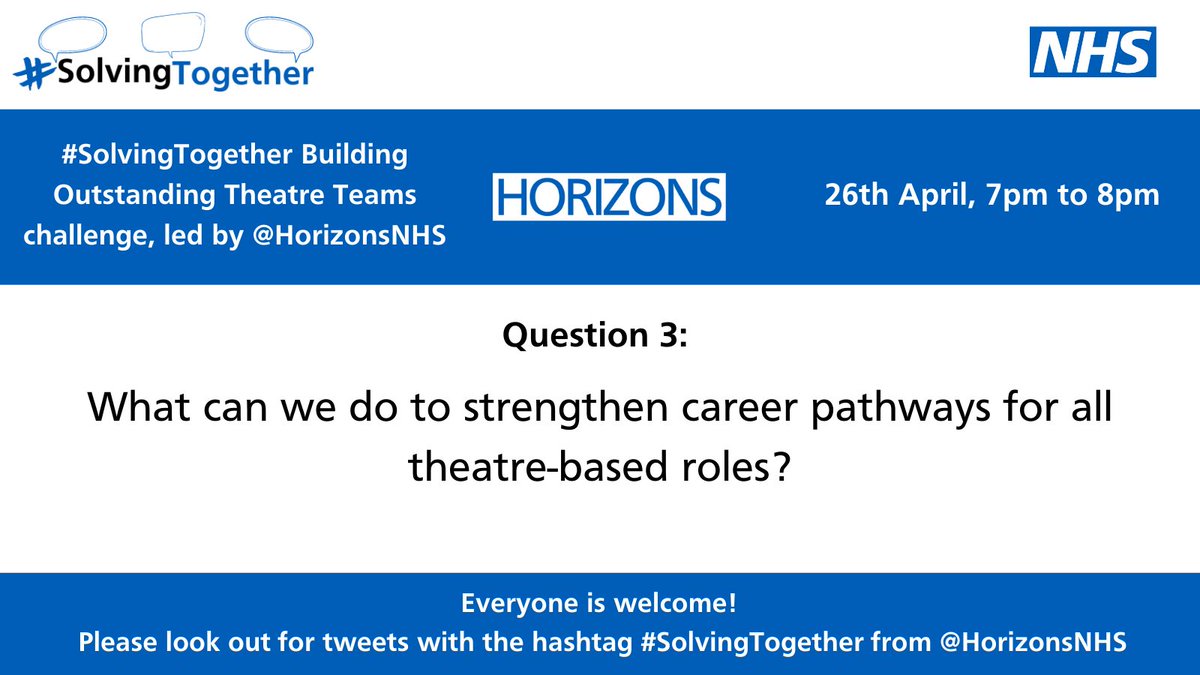 #SolvingTogether

NHS

#SolvingTogether Building Outstanding Theatre Teams challenge, led by @HorizonsNHS

HORIZONS

26th April, 7pm to 8pm

Question 3:

What can we do to strengthen career pathways for all theatre-based roles?

Everyone is welcome!
Please look out for tweets with the hashtag #SolvingTogether from @HorizonsNHS